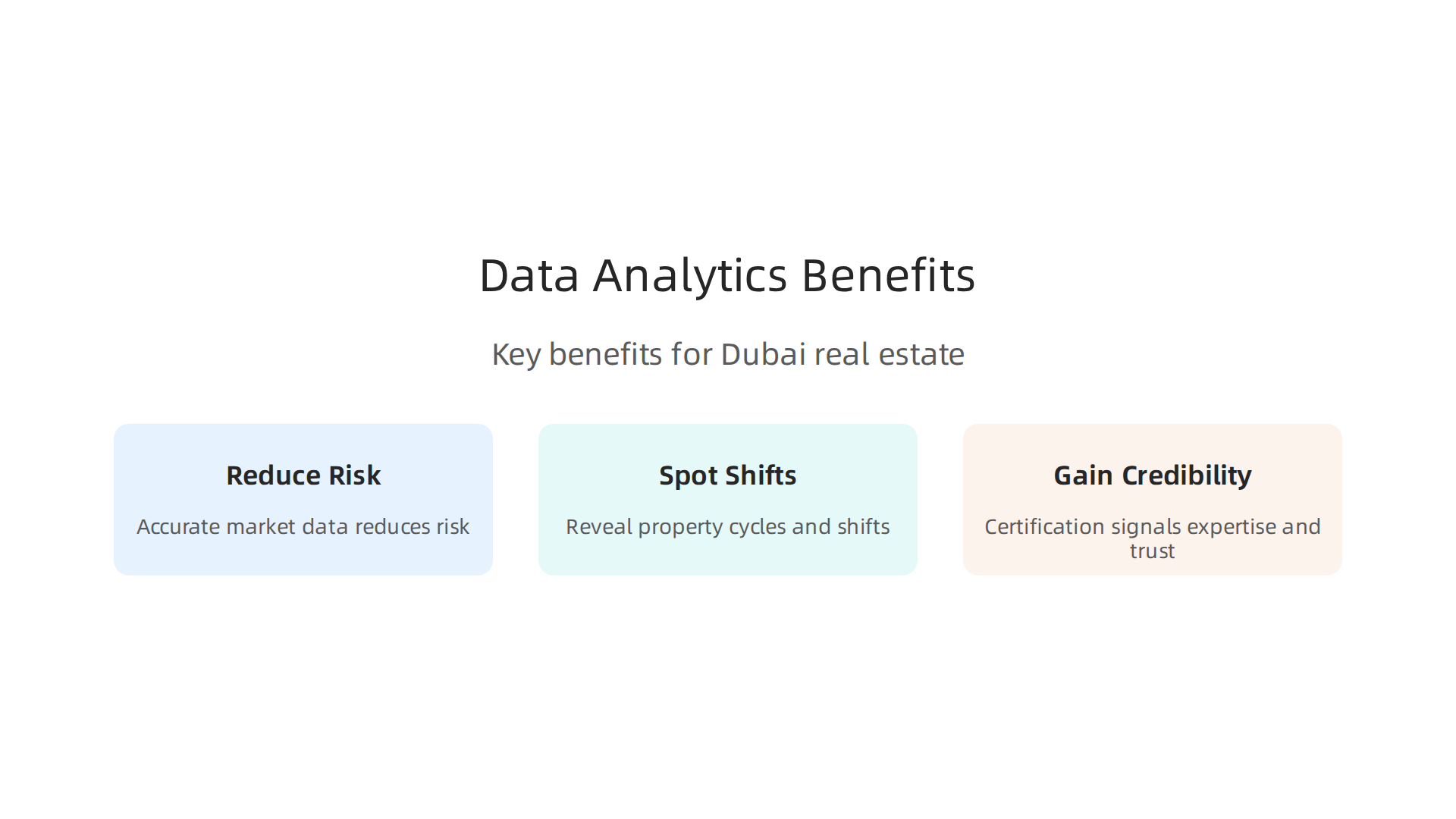 Data Analytics Benefits

Key benefits for Dubai real estate

Reduce Risk

Accurate market data reduces risk

Spot Shifts

Reveal property cycles and shifts

Gain Credibility

Certification signals expertise and trust